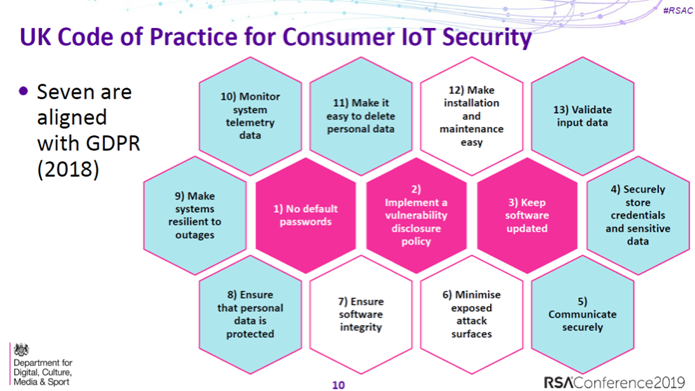 #RSAC

UK Code of Practice for Consumer IoT Security

• Seven are aligned with GDPR (2018)

10) Monitor system telemetry data

11) Make it easy to delete personal data

12) Make installation and maintenance easy

13) Validate input data

9) Make systems resilient to outages

1) No default passwords

2) Implement a vulnerability disclosure policy

3) Keep software updated

4) Securely store credentials and sensitive data

8) Ensure that personal data is protected

7) Ensure software integrity

6) Minimise exposed attack surfaces

5) Communicate securely

Department for Digital, Culture, Media & Sport

10

RSAConference2019